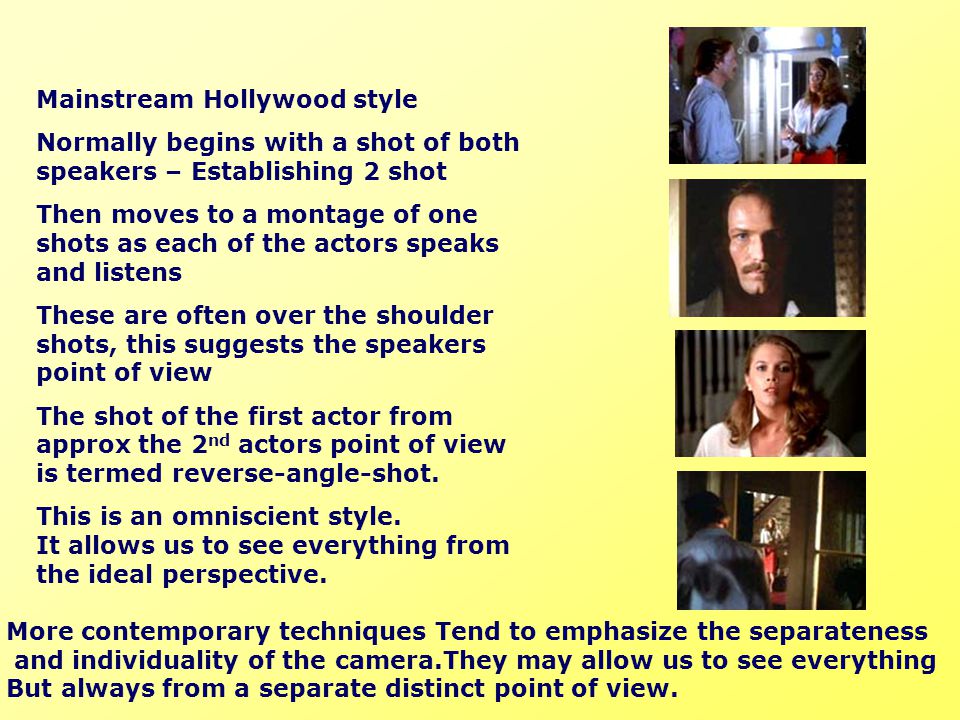 Mainstream Hollywood style

Normally begins with a shot of both speakers – Establishing 2 shot

Then moves to a montage of one shots as each of the actors speaks and listens

These are often over the shoulder shots, this suggests the speakers point of view

The shot of the first actor from approx the 2$^{nd}$ actors point of view is termed reverse-angle-shot.

This is an omniscient style.
It allows us to see everything from the ideal perspective.

More contemporary techniques Tend to emphasize the separateness and individuality of the camera.They may allow us to see everything But always from a separate distinct point of view.